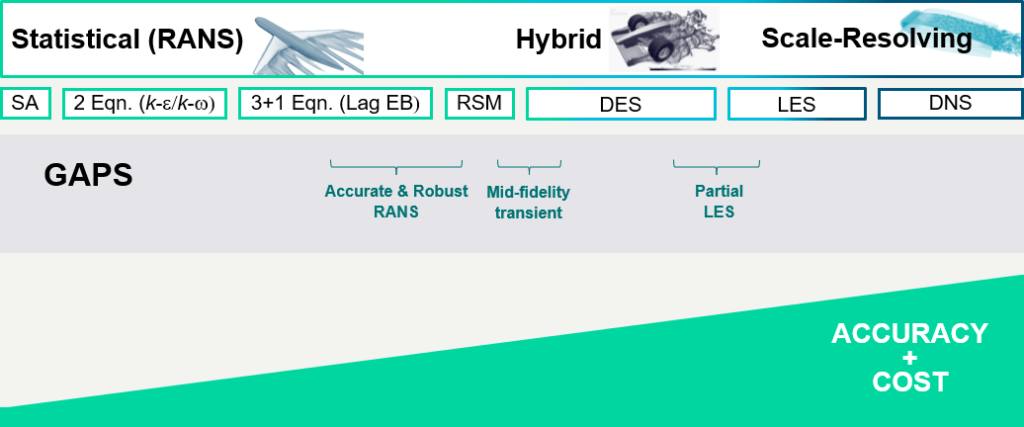 Statistical (RANS)

Hybrid

Scale-Resolving

SA

2 Eqn. ($k$-$\varepsilon$/$k$-$\omega$)

3+1 Eqn. (Lag EB)

RSM

DES

LES

DNS

GAPS

Accurate & Robust RANS

Mid-fidelity transient

Partial LES

ACCURACY + COST